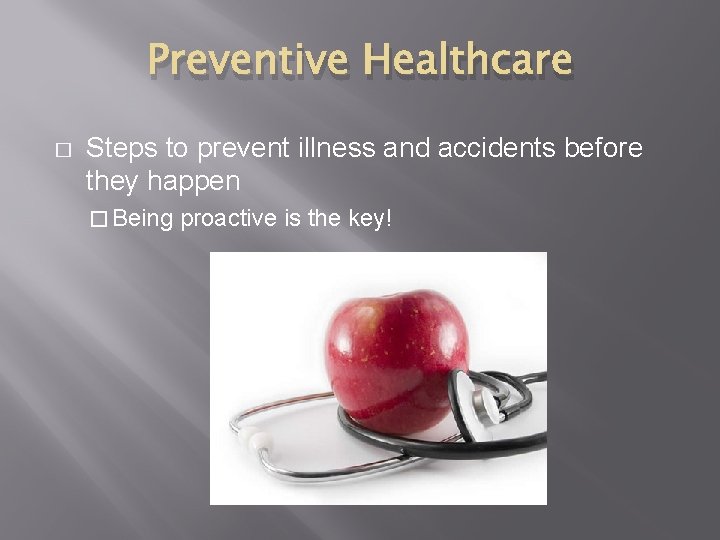 Preventive Healthcare

□ Steps to prevent illness and accidents before they happen

□ Being proactive is the key!